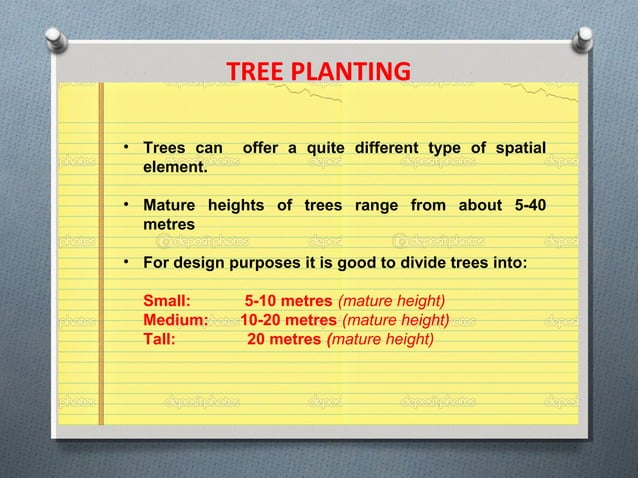 TREE PLANTING

• Trees can offer a quite different type of spatial element.

• Mature heights of trees range from about 5-40 metres

• For design purposes it is good to divide trees into:

Small: 5-10 metres (mature height)
Medium: 10-20 metres (mature height)
Tall: 20 metres (mature height)

depositphotos